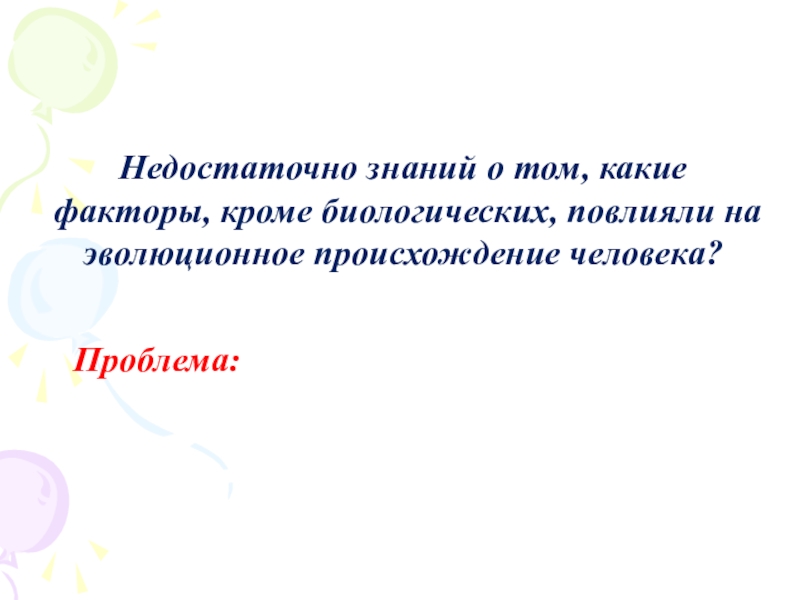 Недостаточно знаний о том, какие факторы, кроме биологических, повлияли на эволюционное происхождение человека?

Проблема: